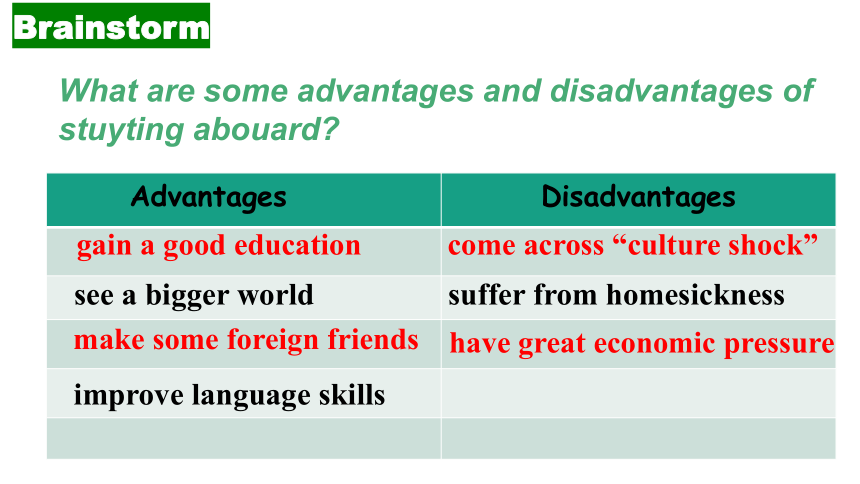 Brainstorm

What are some advantages and disadvantages of stuyting abouard?

| Advantages | Disadvantages |
|---|---|
| gain a good education | come across “culture shock” |
| see a bigger world | suffer from homesickness |
| make some foreign friends | have great economic pressure |
| improve language skills | |
| | |